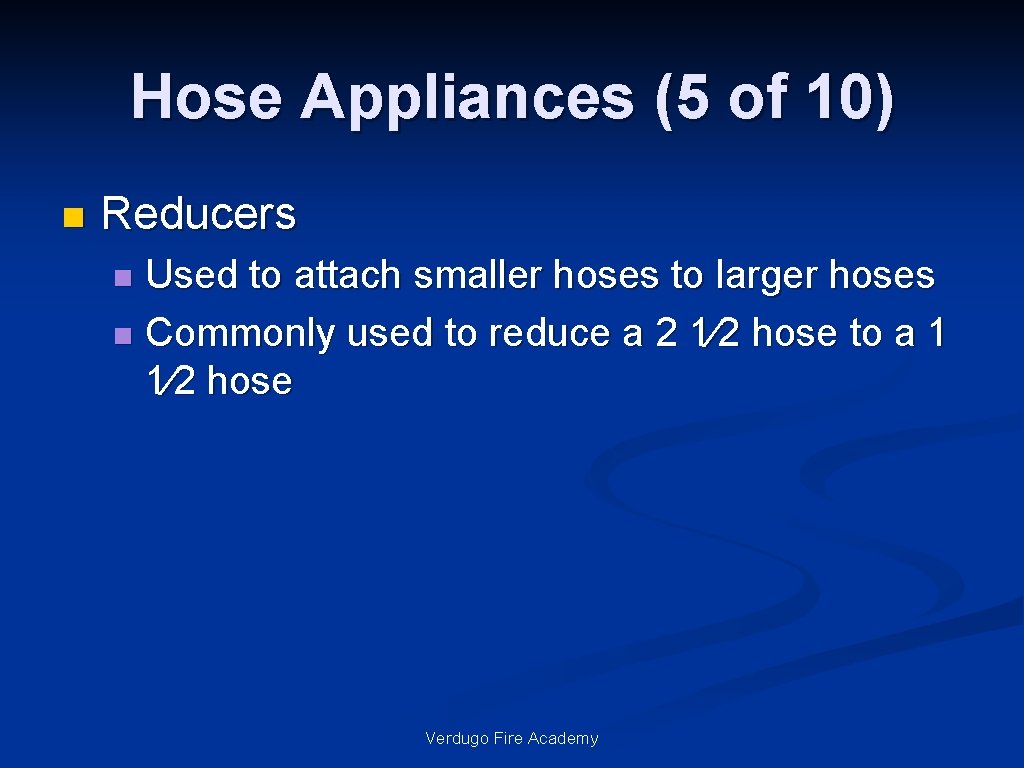 Hose Appliances (5 of 10)

Reducers

Used to attach smaller hoses to larger hoses

Commonly used to reduce a 2 1⁄2 hose to a 1 1⁄2 hose

Verdugo Fire Academy